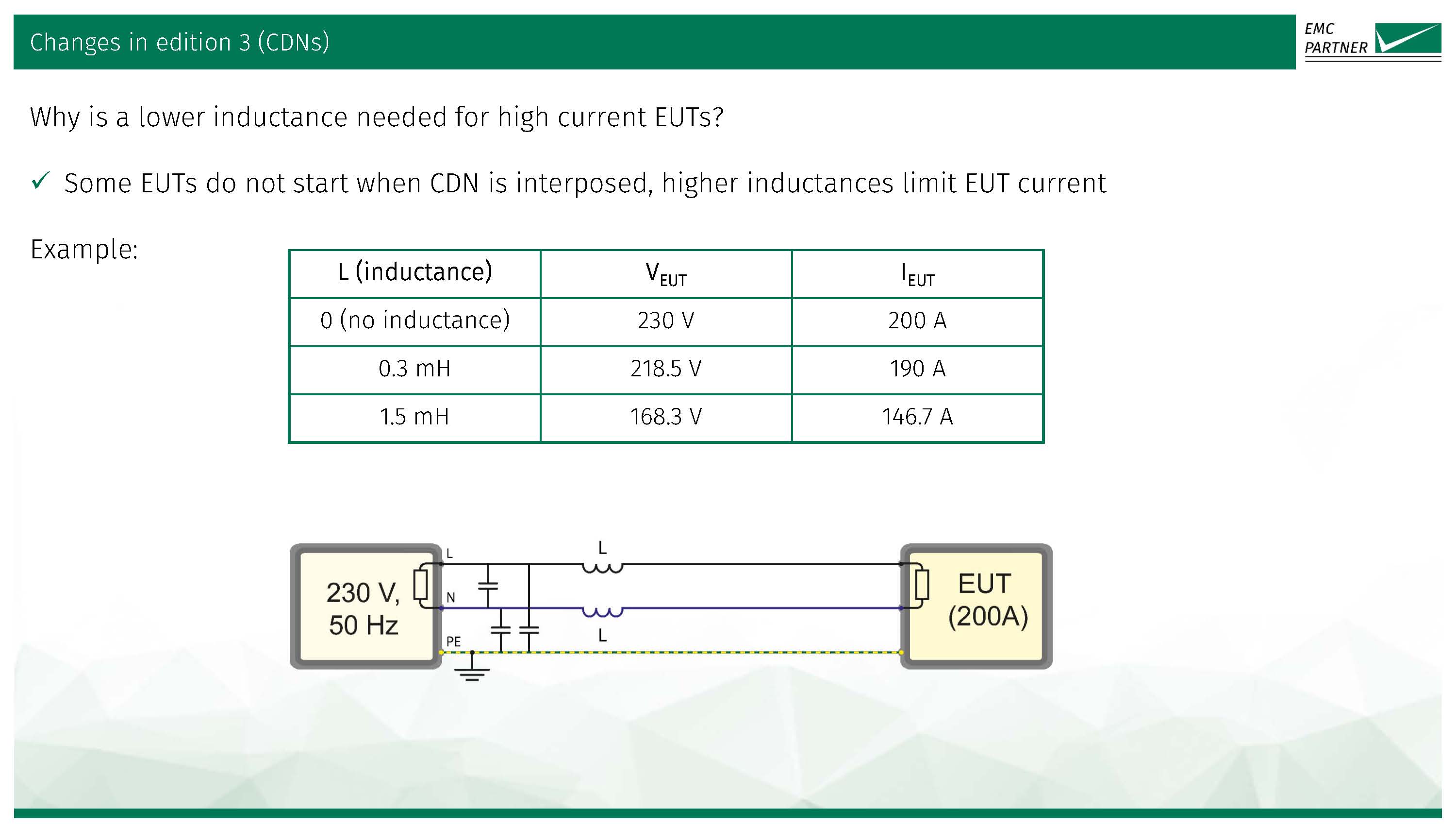 Changes in edition 3 (CDNs)

EMC PARTNER

Why is a lower inductance needed for high current EUTs?

✓ Some EUTs do not start when CDN is interposed, higher inductances limit EUT current

Example:

| L (inductance) | $V_{EUT}$ | $I_{EUT}$ |
|---|---|---|
| 0 (no inductance) | 230 V | 200 A |
| 0.3 mH | 218.5 V | 190 A |
| 1.5 mH | 168.3 V | 146.7 A |

230 V, 50 Hz

L

N

PE

L

L

EUT (200A)